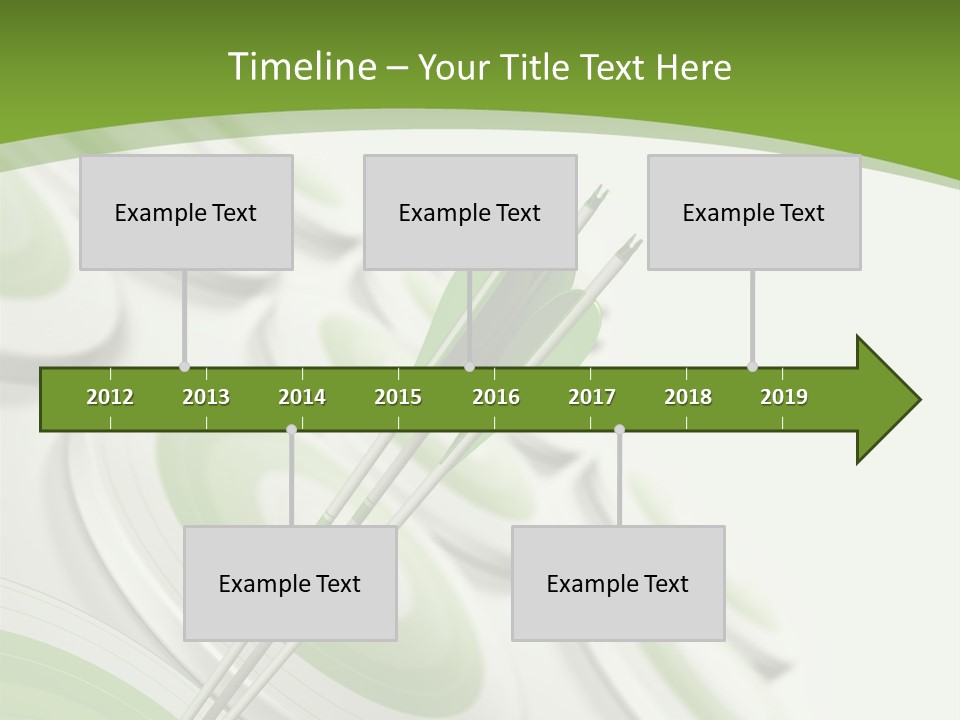 Timeline – Your Title Text Here

Example Text

Example Text

Example Text

2012 2013 2014 2015 2016 2017 2018 2019

Example Text

Example Text